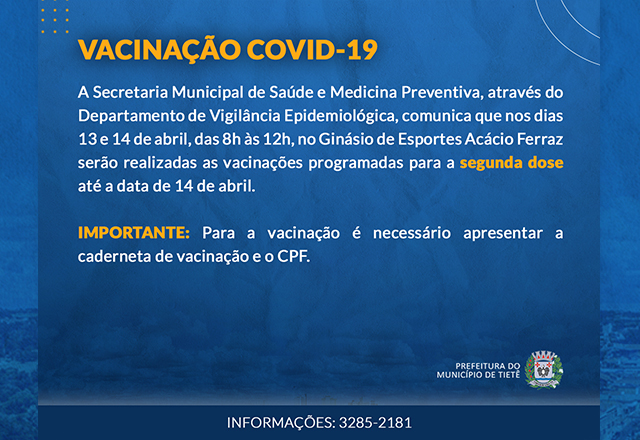 VACINAÇÃO COVID-19

A Secretaria Municipal de Saúde e Medicina Preventiva, através do Departamento de Vigilância Epidemiológica, comunica que nos dias 13 e 14 de abril, das 8h às 12h, no Ginásio de Esportes Acácio Ferraz serão realizadas as vacinações programadas para a segunda dose até a data de 14 de abril.

IMPORTANTE: Para a vacinação é necessário apresentar a caderneta de vacinação e o CPF.

PREFEITURA DO MUNICÍPIO DE TIETÊ

INFORMAÇÕES: 3285-2181